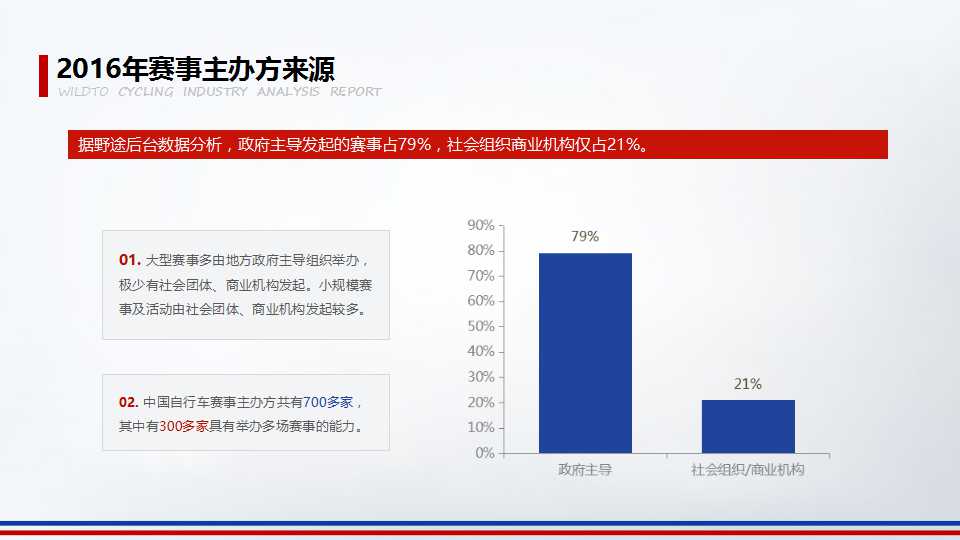 2016年赛事主办方来源
WILDTO CYCLING INDUSTRY ANALYSIS REPORT

据野途后台数据分析，政府主导发起的赛事占79%，社会组织商业机构仅占21%。

01. 大型赛事多由地方政府主导组织举办，极少有社会团体、商业机构发起。小规模赛事及活动由社会团体、商业机构发起较多。

02. 中国自行车赛事主办方共有700多家，其中有300多家具有举办多场赛事的能力。

90%
80%
70%
60%
50%
40%
30%
20%
10%
0%

79%
21%

政府主导
社会组织/商业机构